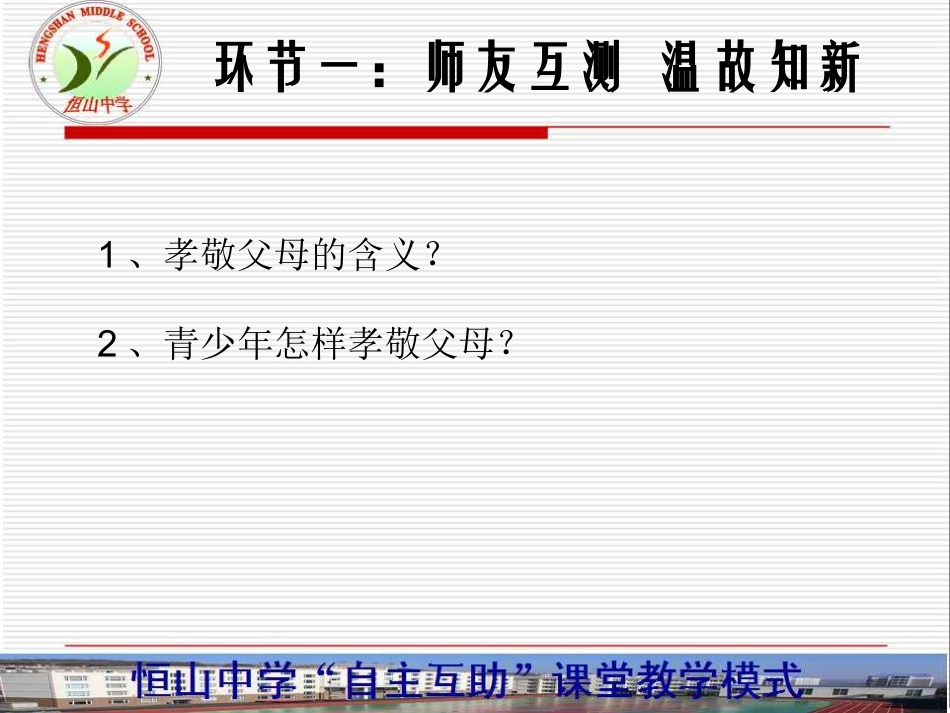 HENGSHAN MIDDLE SCHOOL
恒山中学

环节一：师友互测 温故知新

1、孝敬父母的含义？

2、青少年怎样孝敬父母？

恒山中学“自主互助”课堂教学模式